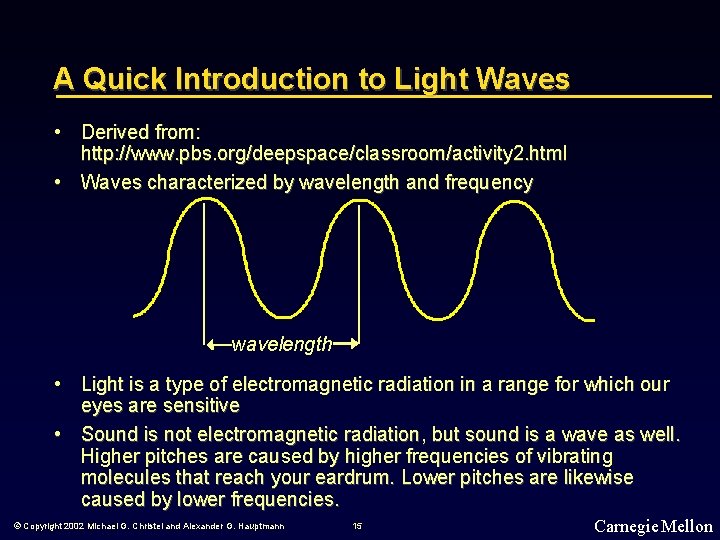 A Quick Introduction to Light Waves

• Derived from: http://www.pbs.org/deepspace/classroom/activity2.html

• Waves characterized by wavelength and frequency

wavelength

• Light is a type of electromagnetic radiation in a range for which our eyes are sensitive

• Sound is not electromagnetic radiation, but sound is a wave as well. Higher pitches are caused by higher frequencies of vibrating molecules that reach your eardrum. Lower pitches are likewise caused by lower frequencies.

© Copyright 2002 Michael G. Christel and Alexander G. Hauptmann 15 Carnegie Mellon